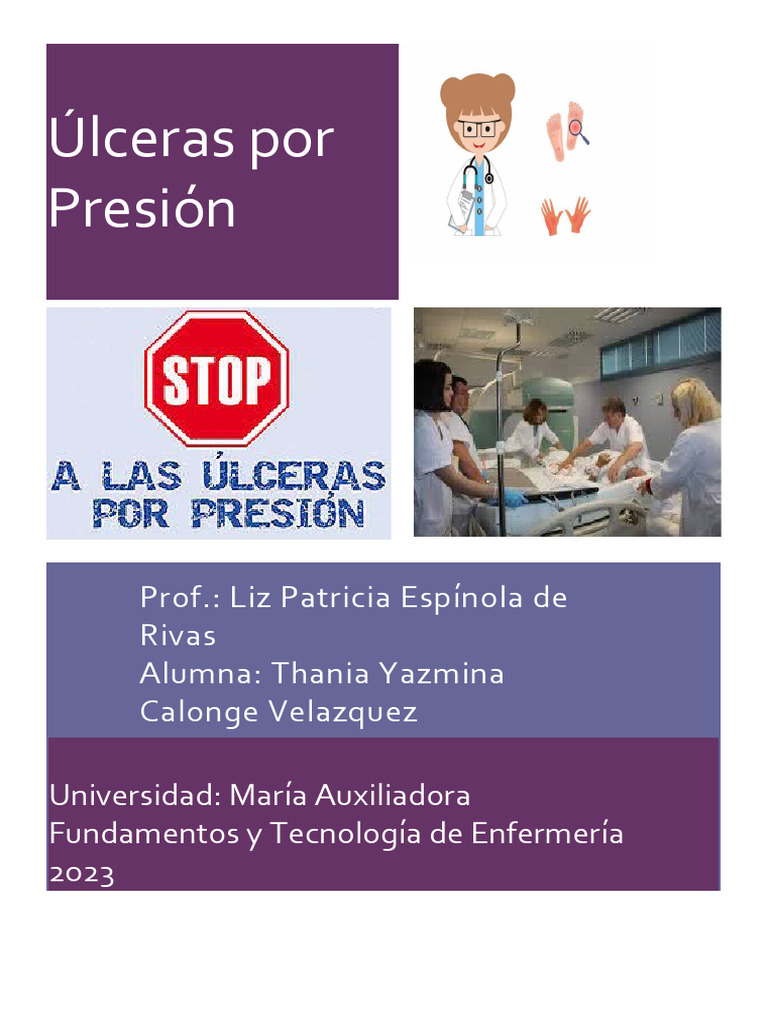 Úlceras por Presión

STOP

A LAS ÚLCERAS POR PRESIÓN

Prof.: Liz Patricia Espínola de Rivas
Alumna: Thania Yazmina Calonge Velazquez

Universidad: María Auxiliadora
Fundamentos y Tecnología de Enfermería
2023